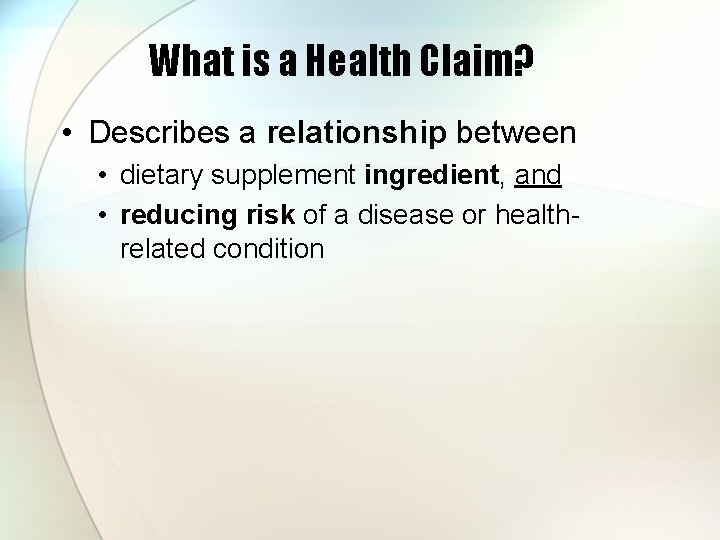 What is a Health Claim?

• Describes a relationship between
  • dietary supplement ingredient, and
  • reducing risk of a disease or health-related condition